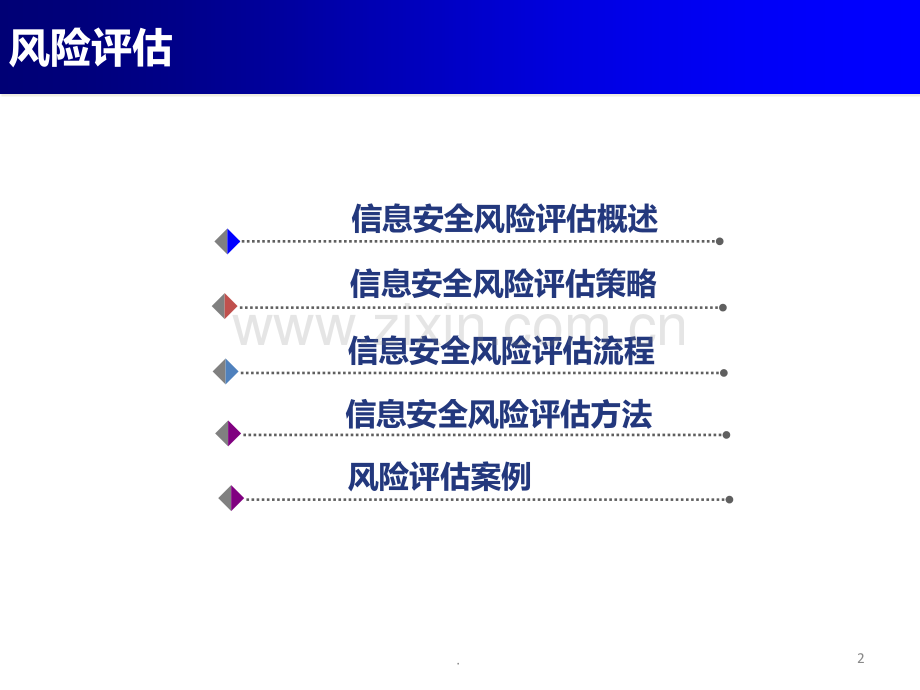 风险评估

信息安全风险评估概述

信息安全风险评估策略

www.zixin.com.cn

信息安全风险评估流程

信息安全风险评估方法

风险评估案例

.

2